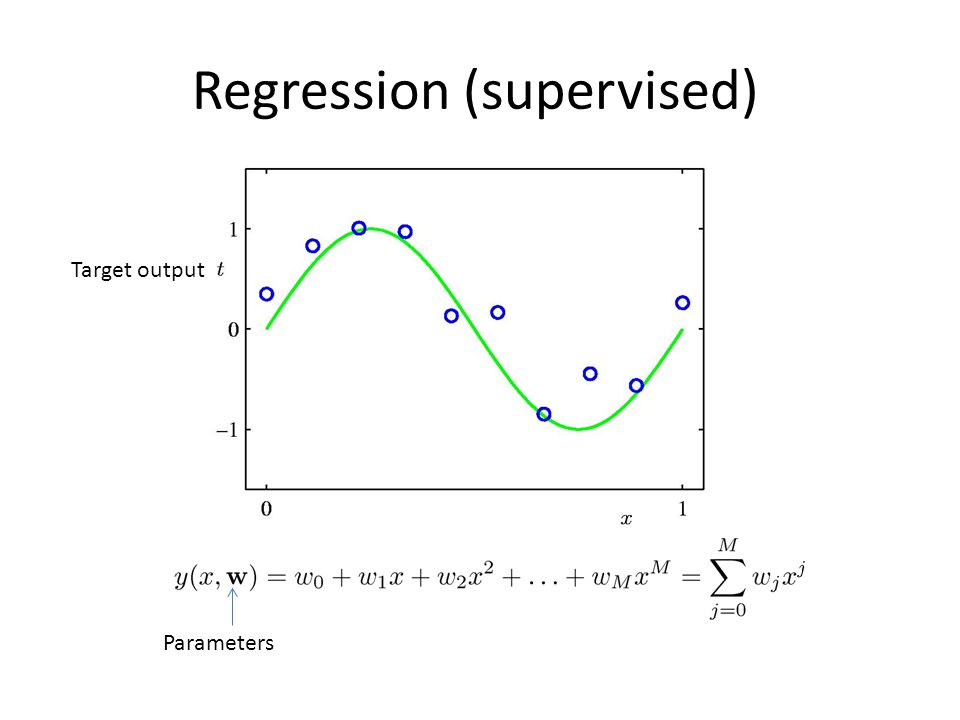 Regression (supervised)

Target output $t$

1

0

$-1$

0

$x$

1

$y(x, \mathbf{w}) = w_0 + w_1 x + w_2 x^2 + \ldots + w_M x^M = \sum_{j=0}^{M} w_j x^j$

Parameters